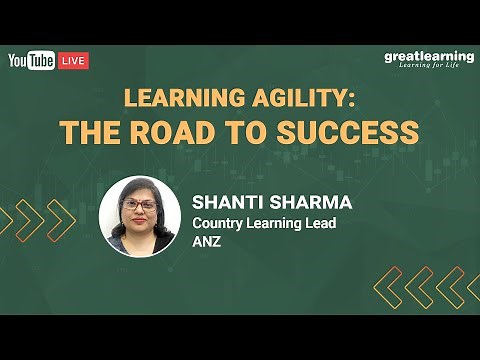 YouTube LIVE

greatlearning
Learning for Life

LEARNING AGILITY:
THE ROAD TO SUCCESS

SHANTI SHARMA
Country Learning Lead
ANZ